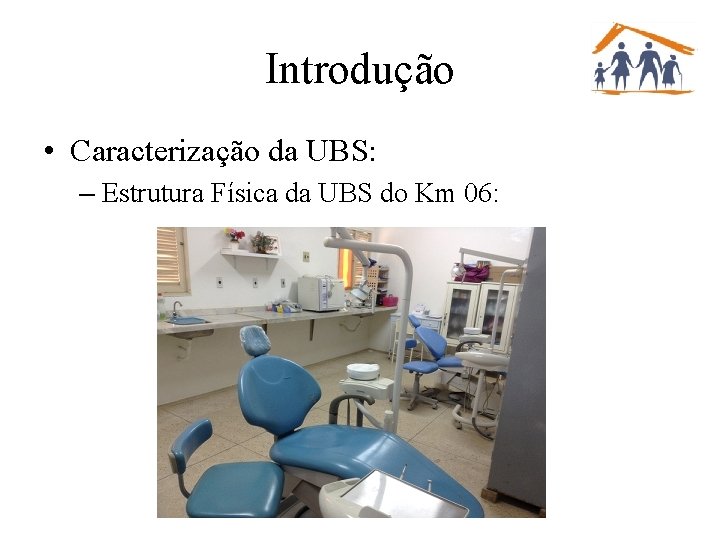 Introdução

• Caracterização da UBS:

– Estrutura Física da UBS do Km 06: